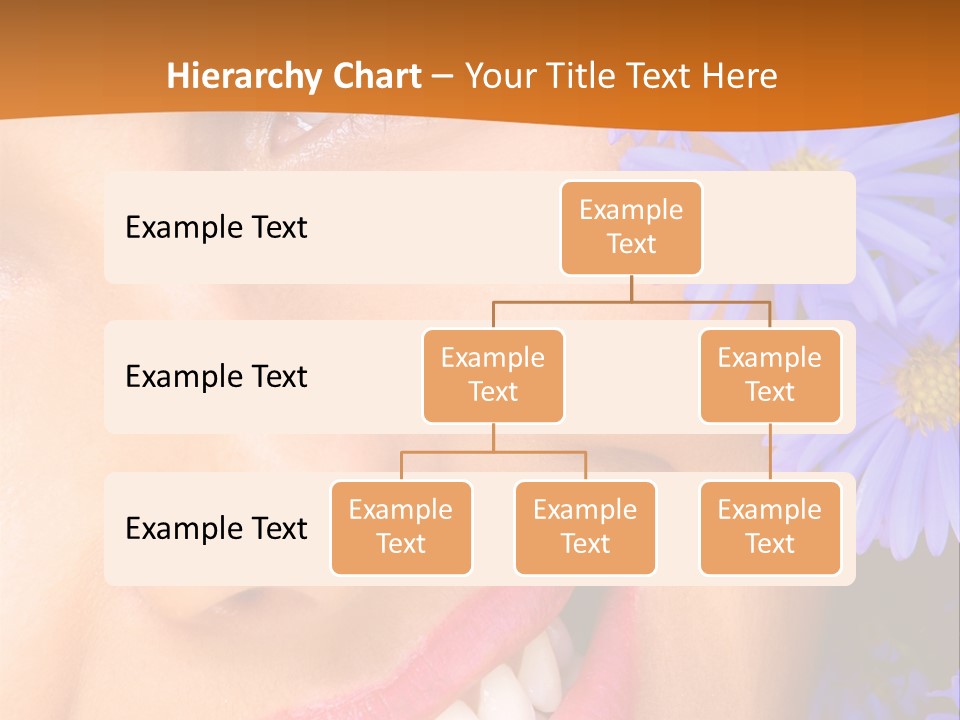 Hierarchy Chart – Your Title Text Here

Example Text

Example Text

Example Text

Example Text

Example Text

Example Text

Example Text

Example Text

Example Text